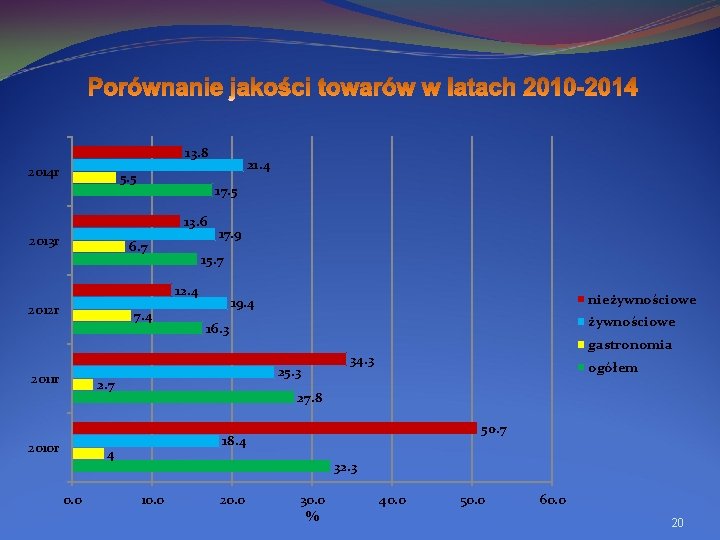 Porównanie jakości towarów w latach 2010-2014

2014r
13.8
21.4
5.5
17.5

2013r
13.6
17.9
6.7
15.7

2012r
12.4
19.4
7.4
16.3

2011r
34.3
25.3
2.7
27.8

2010r
50.7
18.4
4
32.3

0.0 10.0 20.0 30.0 40.0 50.0 60.0
%

nieżywnościowe
żywnościowe
gastronomia
ogółem

20